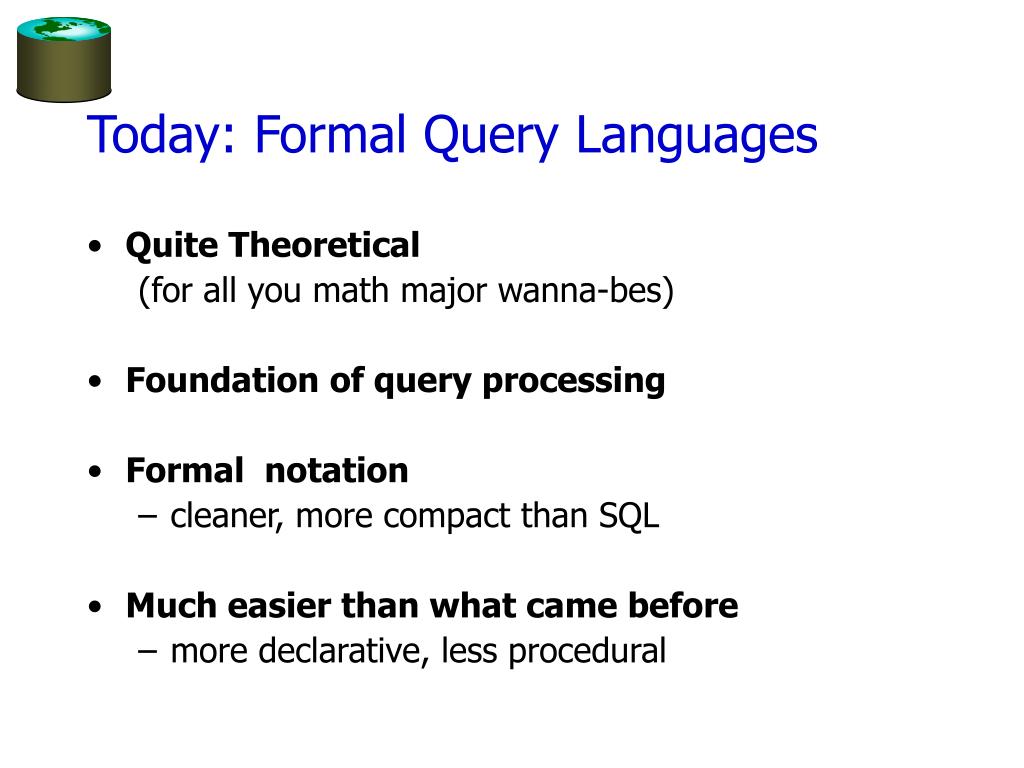 Today: Formal Query Languages

• Quite Theoretical
(for all you math major wanna-bes)

• Foundation of query processing

• Formal notation
– cleaner, more compact than SQL

• Much easier than what came before
– more declarative, less procedural